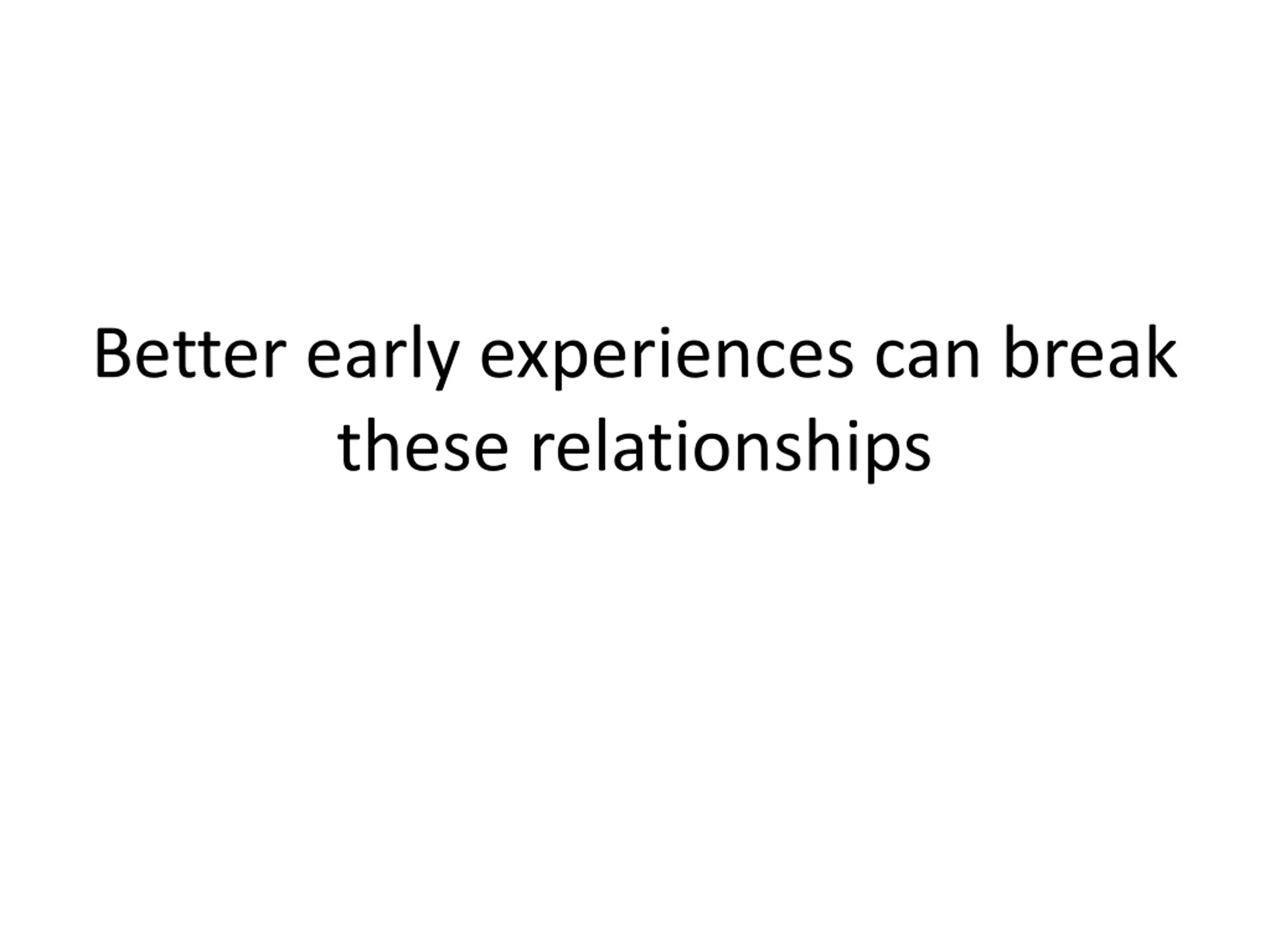 Better early experiences can break these relationships